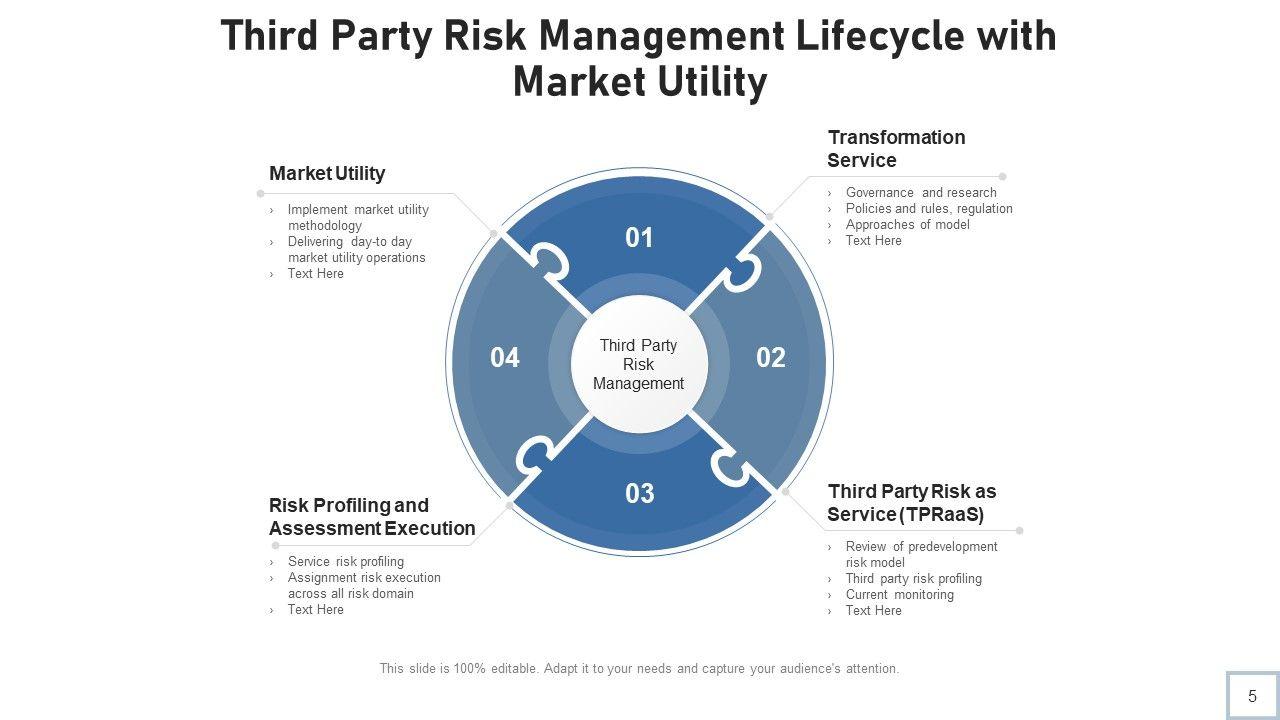 Third Party Risk Management Lifecycle with Market Utility

Market Utility
› Implement market utility methodology
› Delivering day-to day market utility operations
› Text Here

Transformation Service
› Governance and research
› Policies and rules, regulation
› Approaches of model
› Text Here

01
02
03
04

Third Party Risk Management

Risk Profiling and Assessment Execution
› Service risk profiling
› Assignment risk execution across all risk domain
› Text Here

Third Party Risk as Service (TPRaaS)
› Review of predevelopment risk model
› Third party risk profiling
› Current monitoring
› Text Here

This slide is 100% editable. Adapt it to your needs and capture your audience's attention.

5